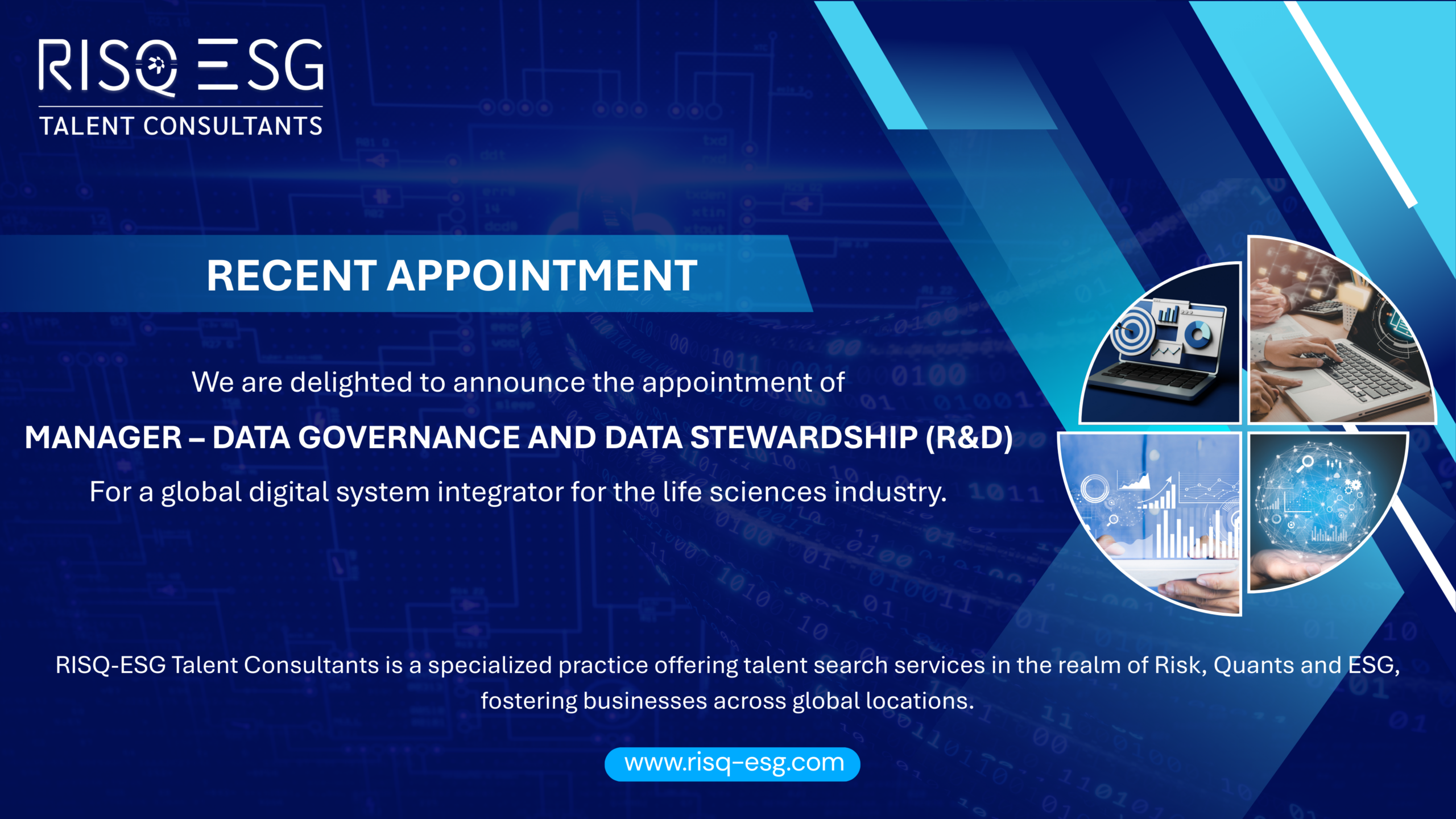 RISQ ESG
TALENT CONSULTANTS

RECENT APPOINTMENT

We are delighted to announce the appointment of

MANAGER – DATA GOVERNANCE AND DATA STEWARDSHIP (R&D)

For a global digital system integrator for the life sciences industry.

RISQ-ESG Talent Consultants is a specialized practice offering talent search services in the realm of Risk, Quants and ESG, fostering businesses across global locations.

www.risq-esg.com